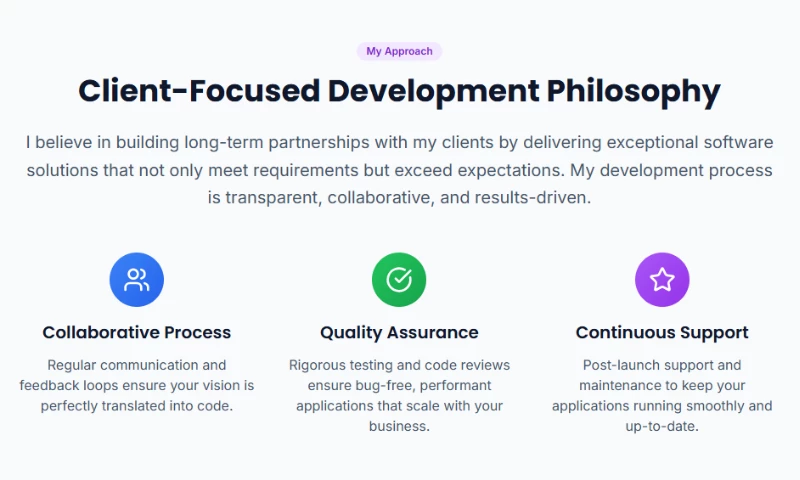 My Approach

Client-Focused Development Philosophy

I believe in building long-term partnerships with my clients by delivering exceptional software solutions that not only meet requirements but exceed expectations. My development process is transparent, collaborative, and results-driven.

Collaborative Process

Regular communication and feedback loops ensure your vision is perfectly translated into code.

Quality Assurance

Rigorous testing and code reviews ensure bug-free, performant applications that scale with your business.

Continuous Support

Post-launch support and maintenance to keep your applications running smoothly and up-to-date.